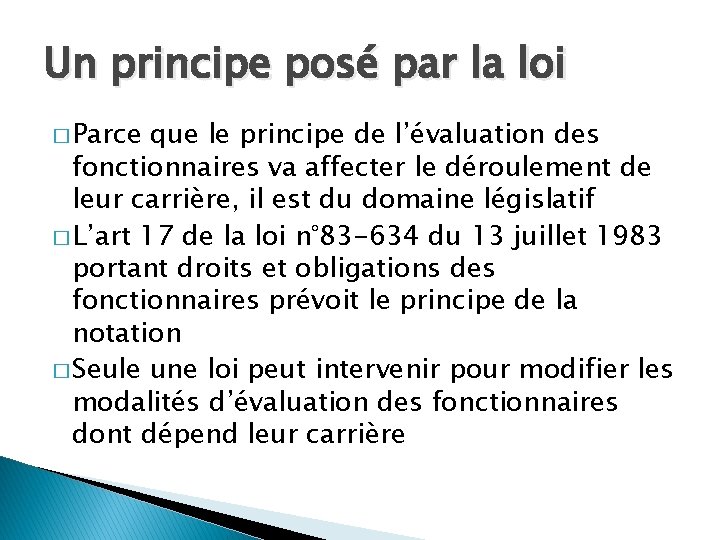 Un principe posé par la loi

□ Parce que le principe de l'évaluation des fonctionnaires va affecter le déroulement de leur carrière, il est du domaine législatif

□ L'art 17 de la loi n°83-634 du 13 juillet 1983 portant droits et obligations des fonctionnaires prévoit le principe de la notation

□ Seule une loi peut intervenir pour modifier les modalités d'évaluation des fonctionnaires dont dépend leur carrière